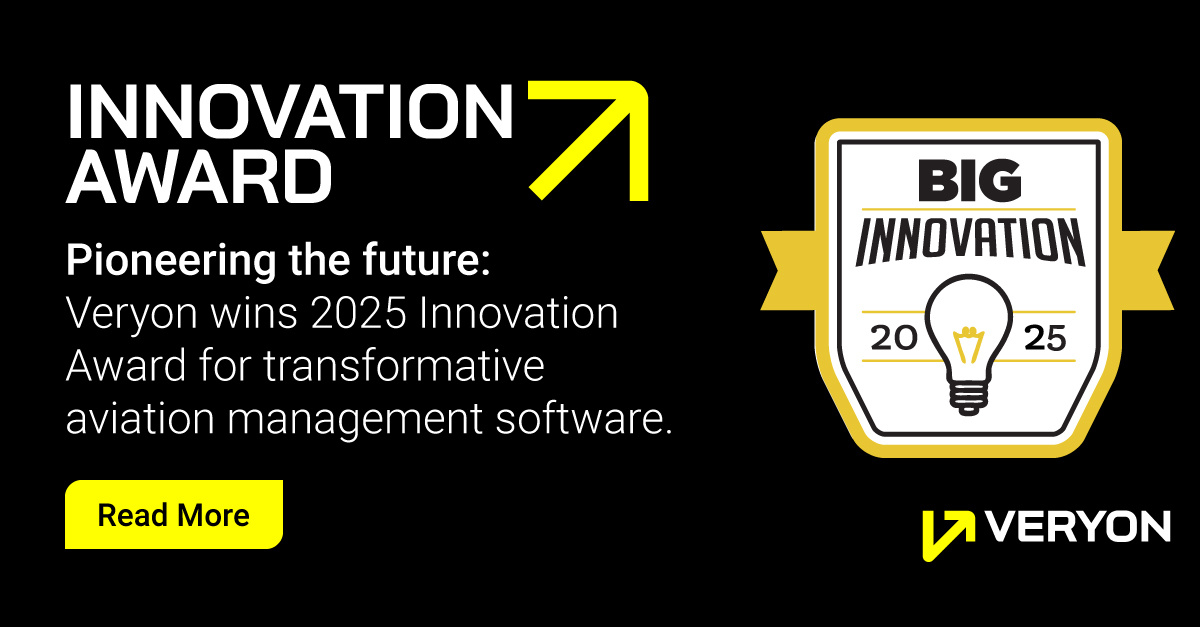 INNOVATION AWARD

Pioneering the future:
Veryon wins 2025 Innovation Award for transformative aviation management software.

Read More

BIG INNOVATION

20 25

VERYON